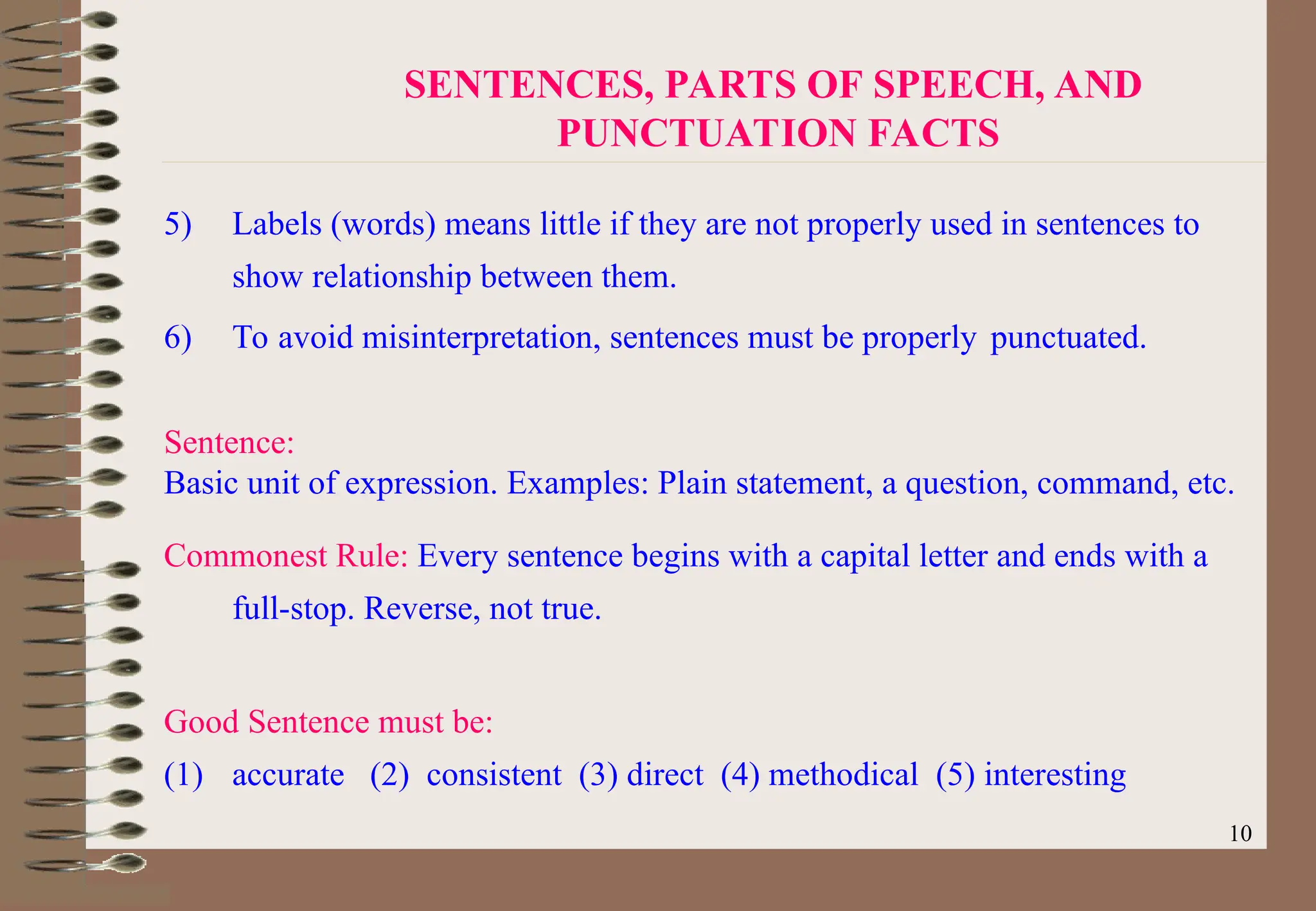 SENTENCES, PARTS OF SPEECH, AND PUNCTUATION FACTS

5) Labels (words) means little if they are not properly used in sentences to show relationship between them.

6) To avoid misinterpretation, sentences must be properly punctuated.

Sentence:
Basic unit of expression. Examples: Plain statement, a question, command, etc.

Commonest Rule: Every sentence begins with a capital letter and ends with a full-stop. Reverse, not true.

Good Sentence must be:
(1) accurate (2) consistent (3) direct (4) methodical (5) interesting

10